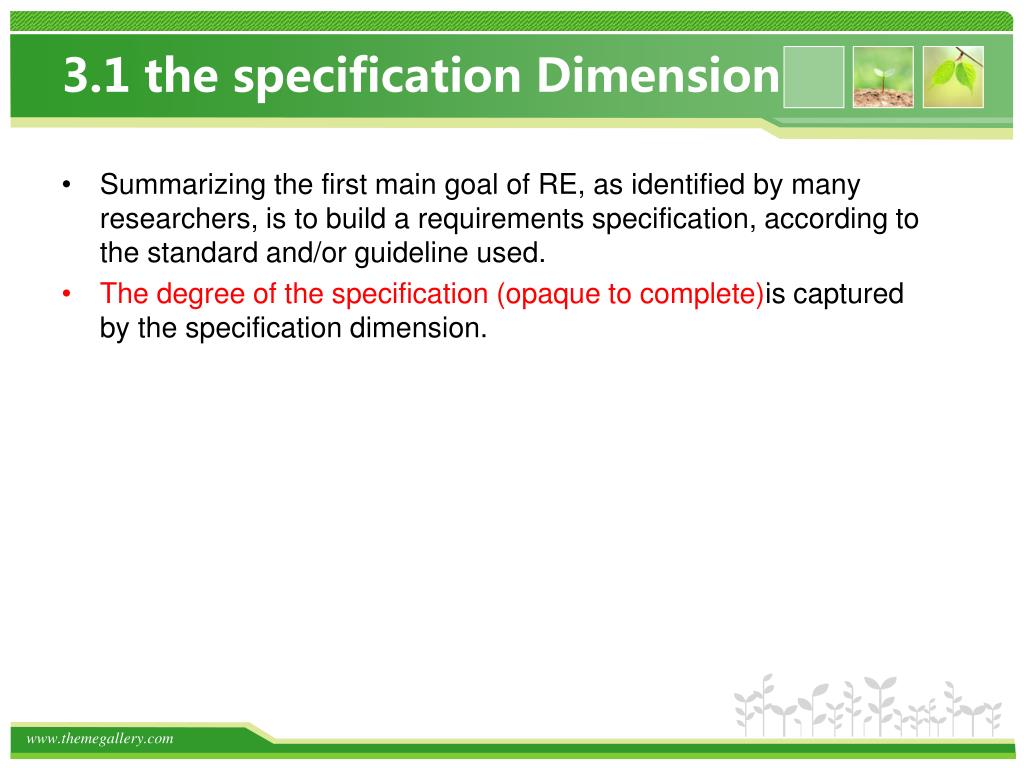 3.1 the specification Dimension

• Summarizing the first main goal of RE, as identified by many researchers, is to build a requirements specification, according to the standard and/or guideline used.
• The degree of the specification (opaque to complete)is captured by the specification dimension.

www.themegallery.com